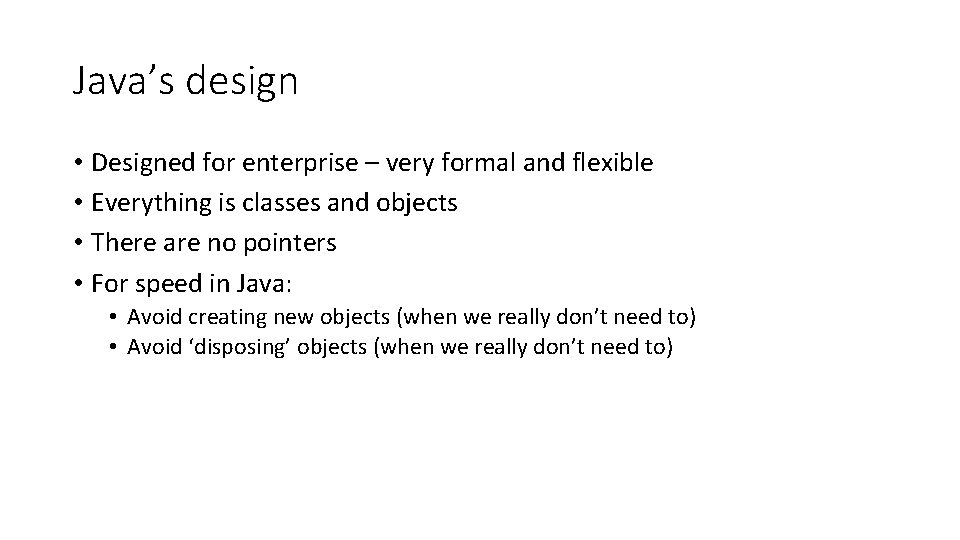 Java’s design

• Designed for enterprise – very formal and flexible
• Everything is classes and objects
• There are no pointers
• For speed in Java:
  • Avoid creating new objects (when we really don’t need to)
  • Avoid ‘disposing’ objects (when we really don’t need to)